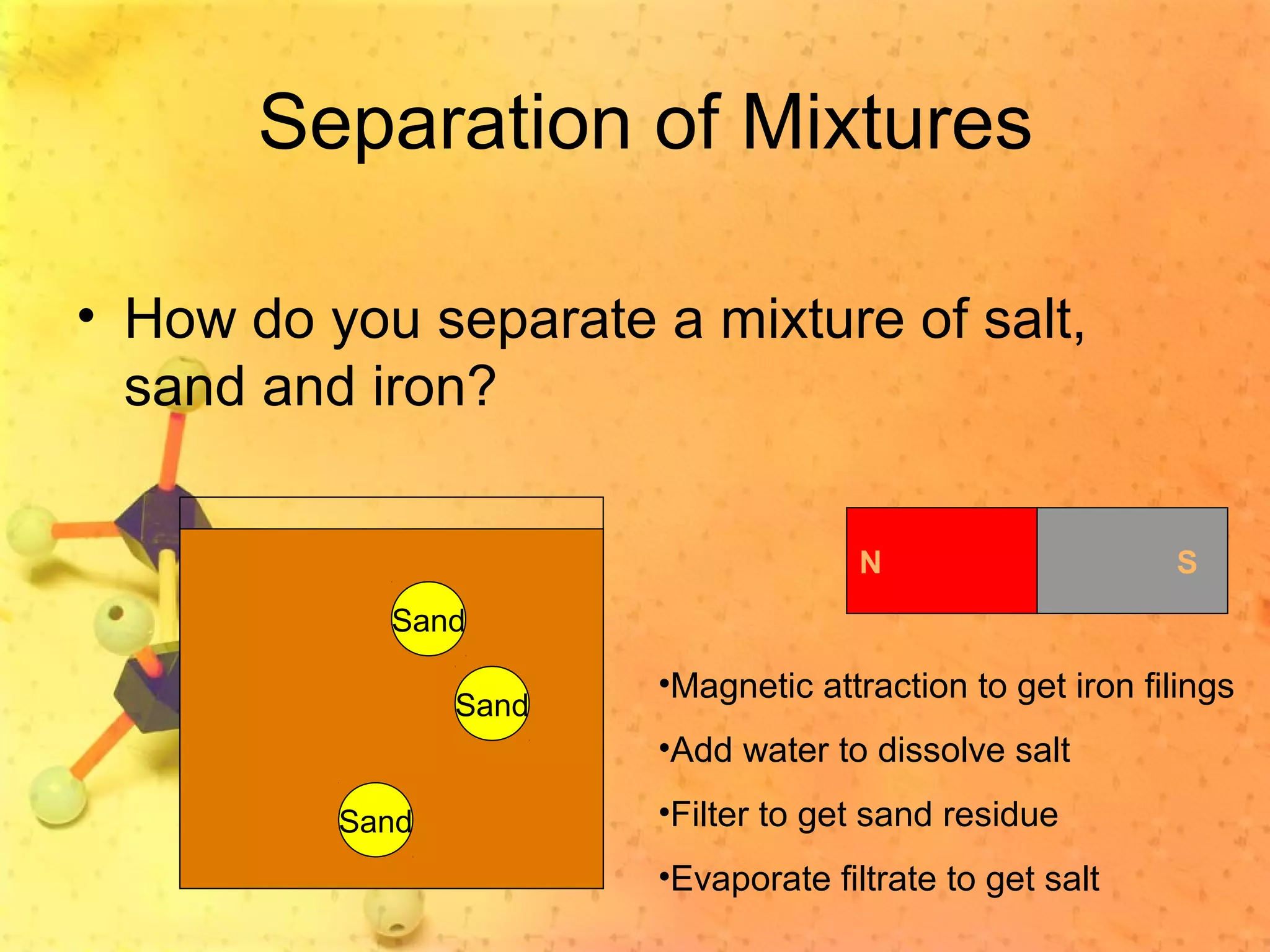 Separation of Mixtures

• How do you separate a mixture of salt, sand and iron?

Sand

Sand

Sand

N S

•Magnetic attraction to get iron filings

•Add water to dissolve salt

•Filter to get sand residue

•Evaporate filtrate to get salt